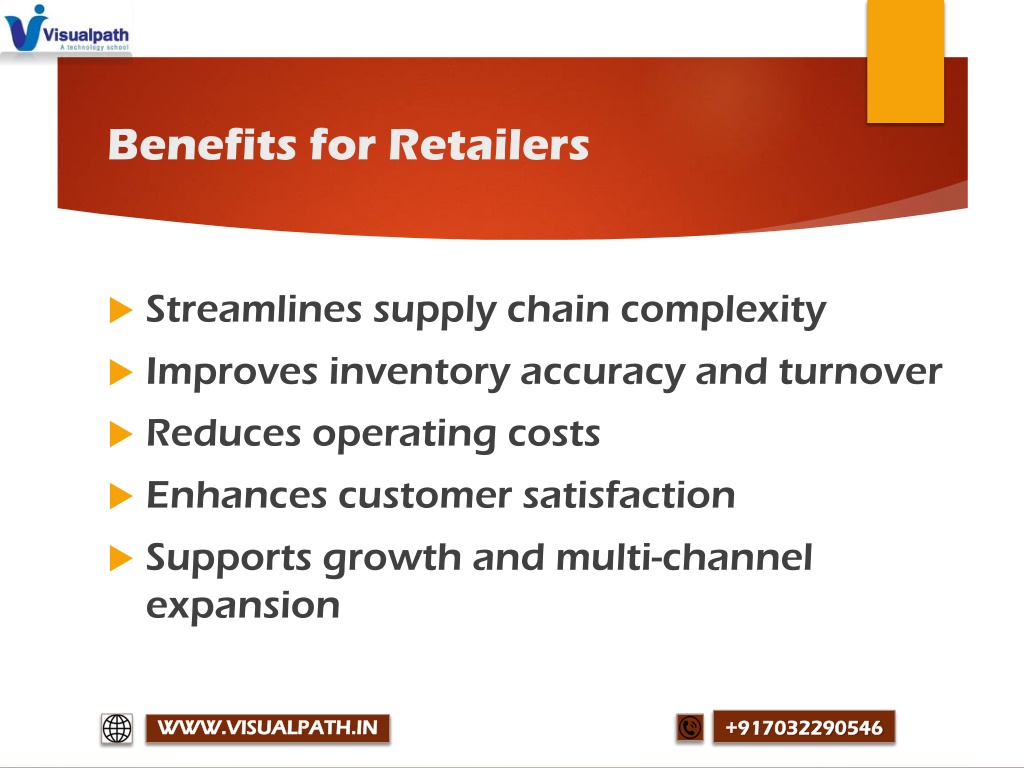 Visualpath
A technology school

Benefits for Retailers

Streamlines supply chain complexity

Improves inventory accuracy and turnover

Reduces operating costs

Enhances customer satisfaction

Supports growth and multi-channel expansion

WWW.VISUALPATH.IN

+917032290546